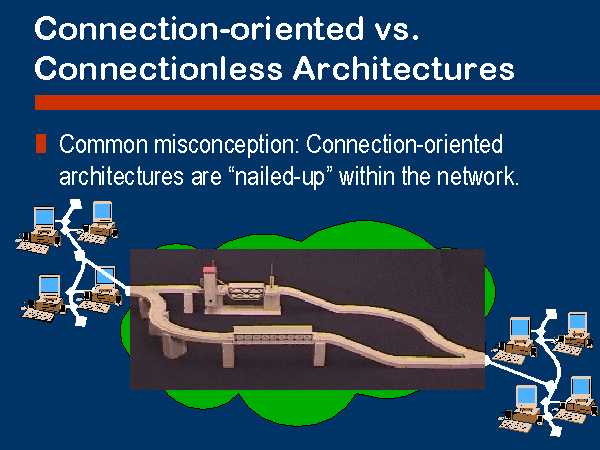 Connection-oriented vs. Connectionless Architectures

Common misconception: Connection-oriented architectures are “nailed-up” within the network.